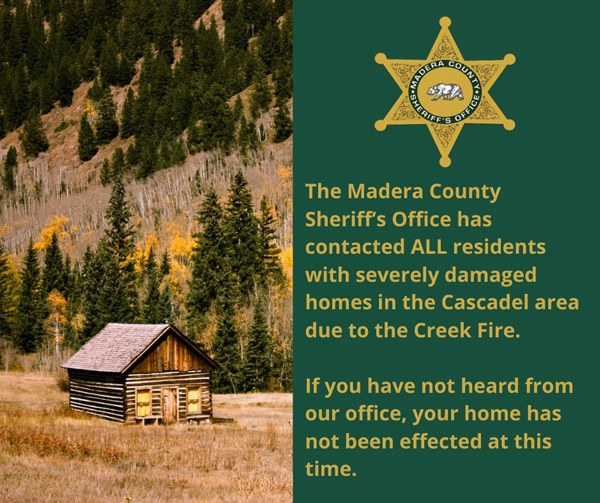 MADERA COUNTY SHERIFF'S OFFICE

The Madera County Sheriff's Office has contacted ALL residents with severely damaged homes in the Cascadel area due to the Creek Fire.

If you have not heard from our office, your home has not been effected at this time.